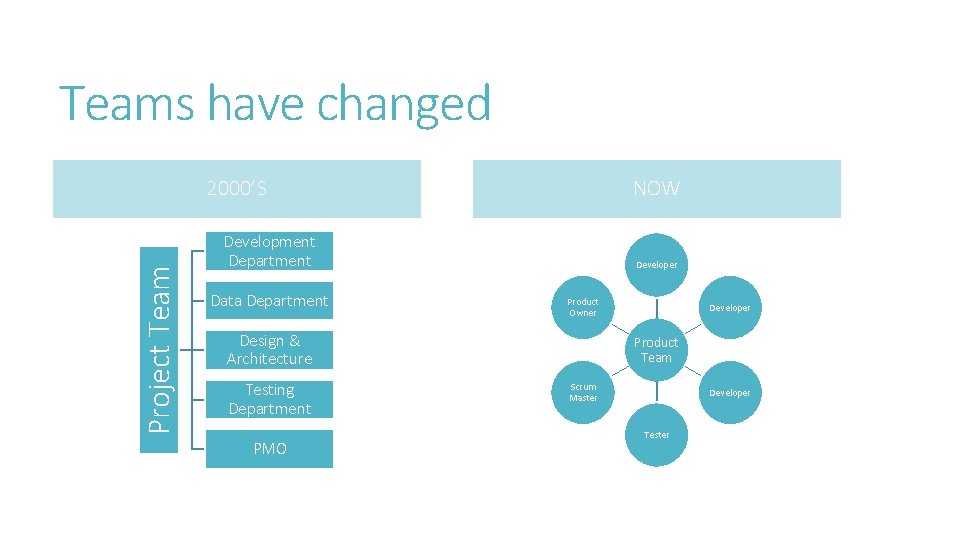 Teams have changed

2000'S

Project Team

Development Department

Data Department

Design & Architecture

Testing Department

PMO

NOW

Developer

Product Owner

Developer

Product Team

Scrum Master

Developer

Tester